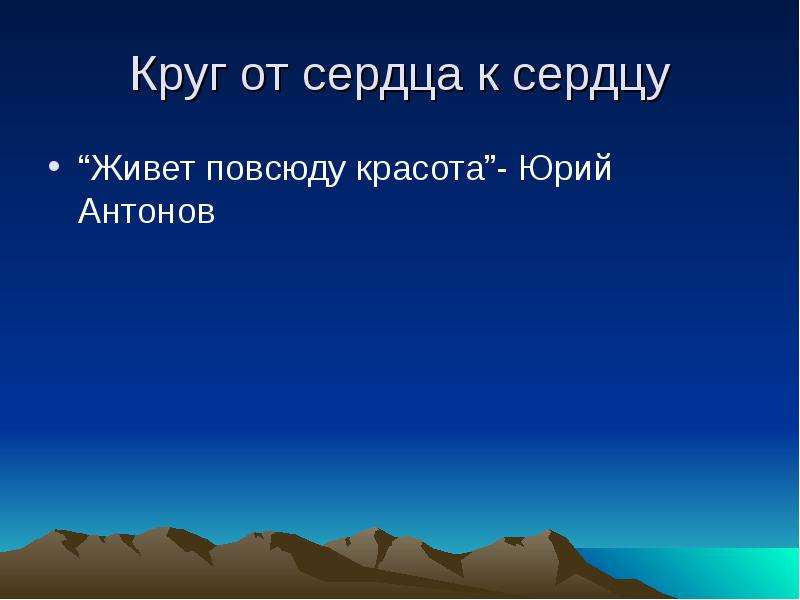 Круг от сердца к сердцу

• "Живет повсюду красота"- Юрий Антонов